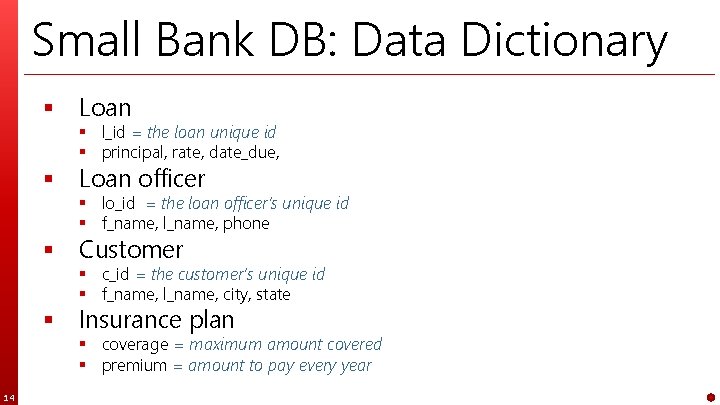 Small Bank DB: Data Dictionary

- Loan
  - l_id = the loan unique id
  - principal, rate, date_due,
- Loan officer
  - lo_id = the loan officer's unique id
  - f_name, l_name, phone
- Customer
  - c_id = the customer's unique id
  - f_name, l_name, city, state
- Insurance plan
  - coverage = maximum amount covered
  - premium = amount to pay every year

14